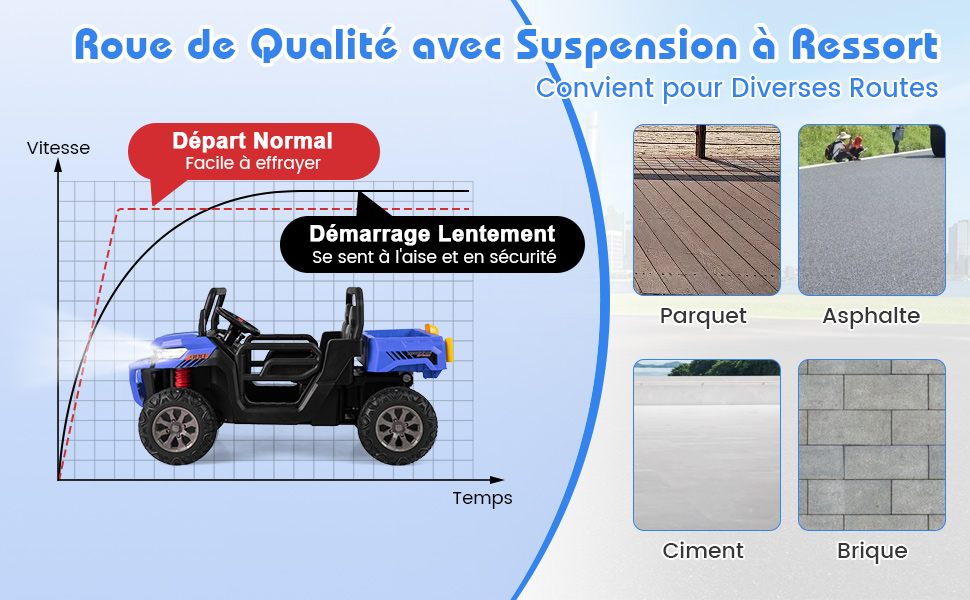 Roue de Qualité avec Suspension à Ressort
Convient pour Diverses Routes

Vitesse

Départ Normal
Facile à effrayer

Démarrage Lentement
Se sent à l'aise et en sécurité

Temps

Parquet

Asphalte

Ciment

Brique